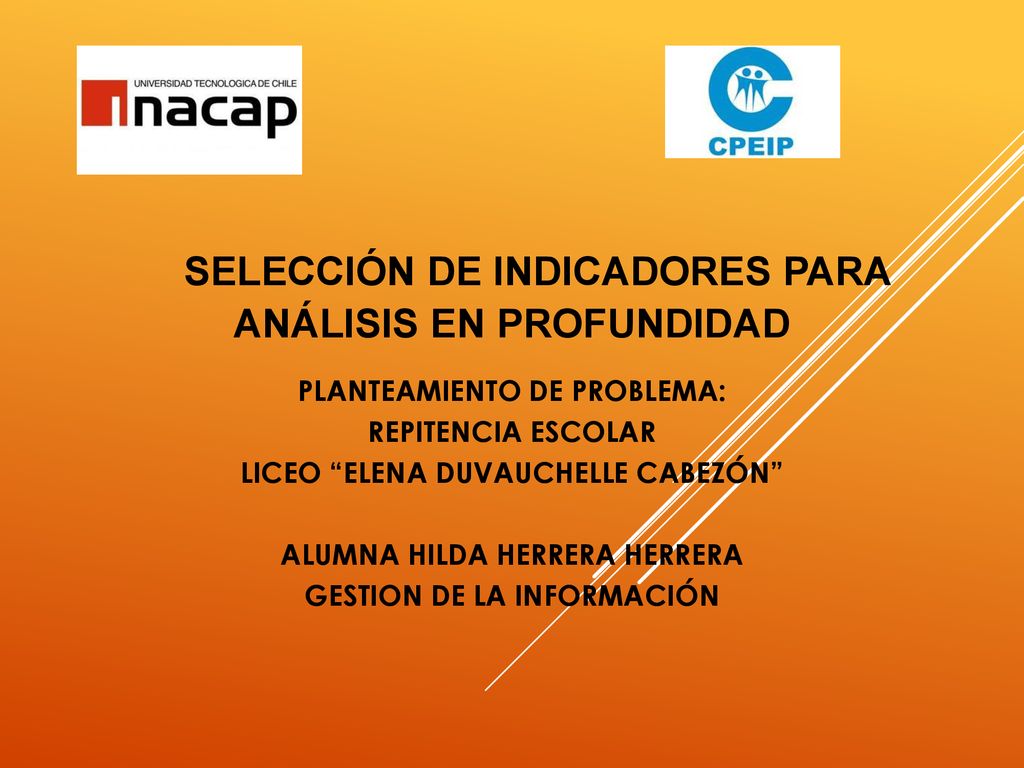 UNIVERSIDAD TECNOLOGICA DE CHILE
inacap

CPEIP

SELECCIÓN DE INDICADORES PARA ANÁLISIS EN PROFUNDIDAD

PLANTEAMIENTO DE PROBLEMA:
REPITENCIA ESCOLAR
LICEO “ELENA DUVAUCHELLE CABEZÓN”

ALUMNA HILDA HERRERA HERRERA
GESTION DE LA INFORMACIÓN